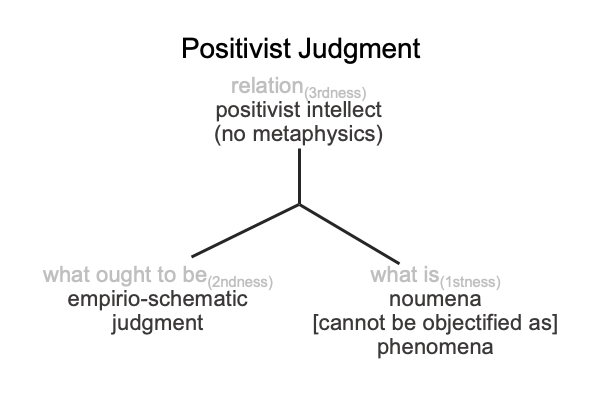 Positivist Judgment

relation$_{(3rdness)}$
positivist intellect
(no metaphysics)

what ought to be$_{(2ndness)}$
empirio-schematic
judgment

what is$_{(1stness)}$
noumena
[cannot be objectified as]
phenomena